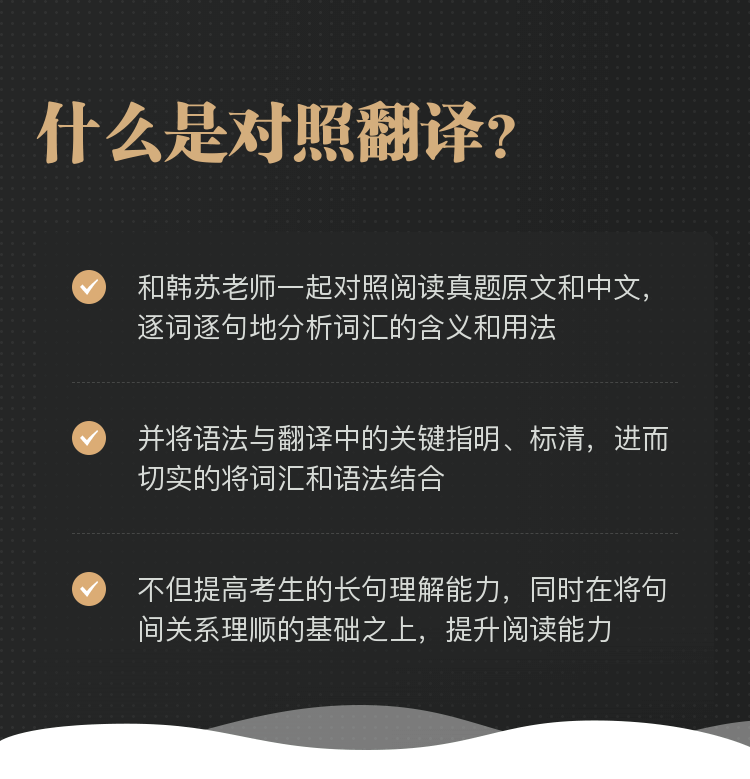 什么是对照翻译？

和韩苏老师一起对照阅读真题原文和中文，逐词逐句地分析词汇的含义和用法

并将语法与翻译中的关键指明、标清，进而切实的将词汇和语法结合

不但提高考生的长句理解能力，同时在将句间关系理顺的基础之上，提升阅读能力